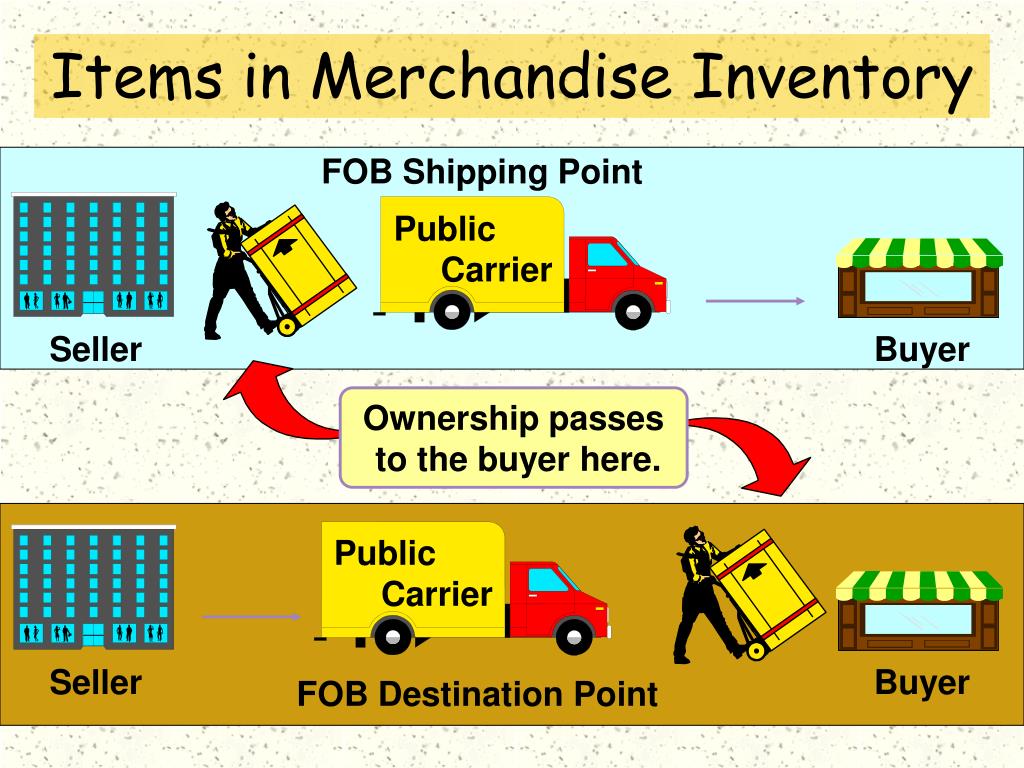 Items in Merchandise Inventory

FOB Shipping Point

Public Carrier

Seller

Buyer

Ownership passes to the buyer here.

Public Carrier

Seller

FOB Destination Point

Buyer